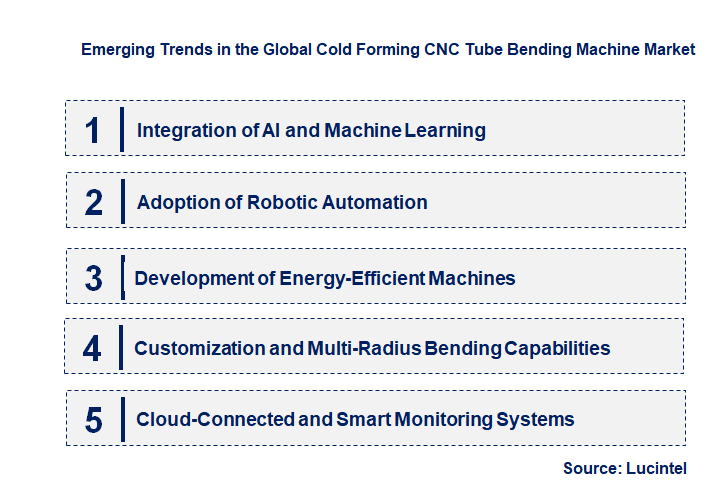 Emerging Trends in the Global Cold Forming CNC Tube Bending Machine Market

1 Integration of AI and Machine Learning

2 Adoption of Robotic Automation

3 Development of Energy-Efficient Machines

4 Customization and Multi-Radius Bending Capabilities

5 Cloud-Connected and Smart Monitoring Systems

Source: Lucintel